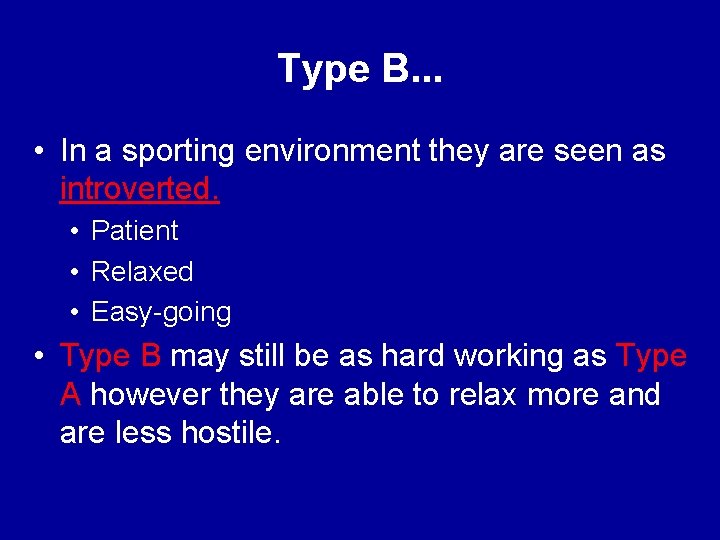 Type B...

• In a sporting environment they are seen as introverted.
  • Patient
  • Relaxed
  • Easy-going
• Type B may still be as hard working as Type A however they are able to relax more and are less hostile.